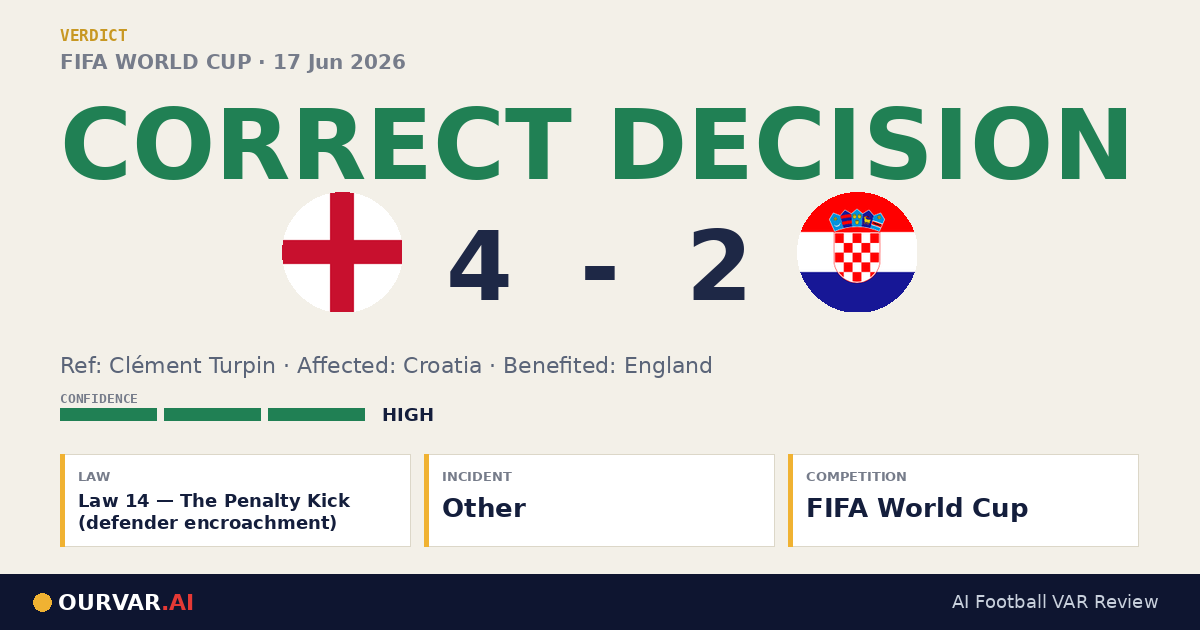 VERDICT
FIFA WORLD CUP · 17 Jun 2026

CORRECT DECISION

4 - 2

Ref: Clément Turpin · Affected: Croatia · Benefited: England

CONFIDENCE
HIGH

LAW
Law 14 — The Penalty Kick (defender encroachment)

INCIDENT
Other

COMPETITION
FIFA World Cup

OURVAR.AI
AI Football VAR Review